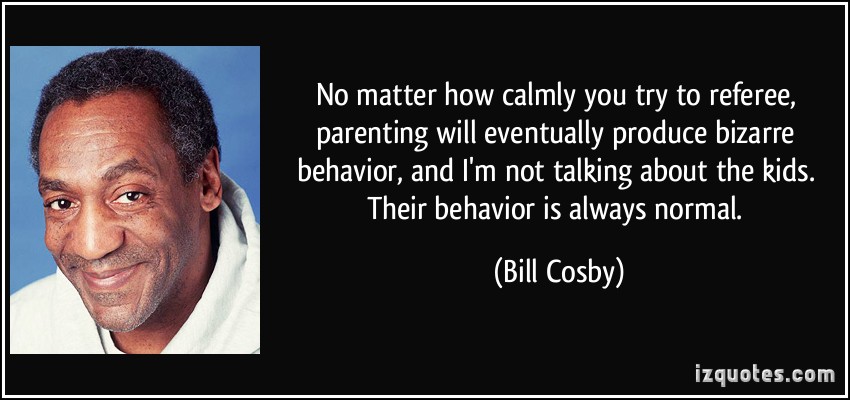 No matter how calmly you try to referee, parenting will eventually produce bizarre behavior, and I'm not talking about the kids. Their behavior is always normal.

(Bill Cosby)

izquotes.com